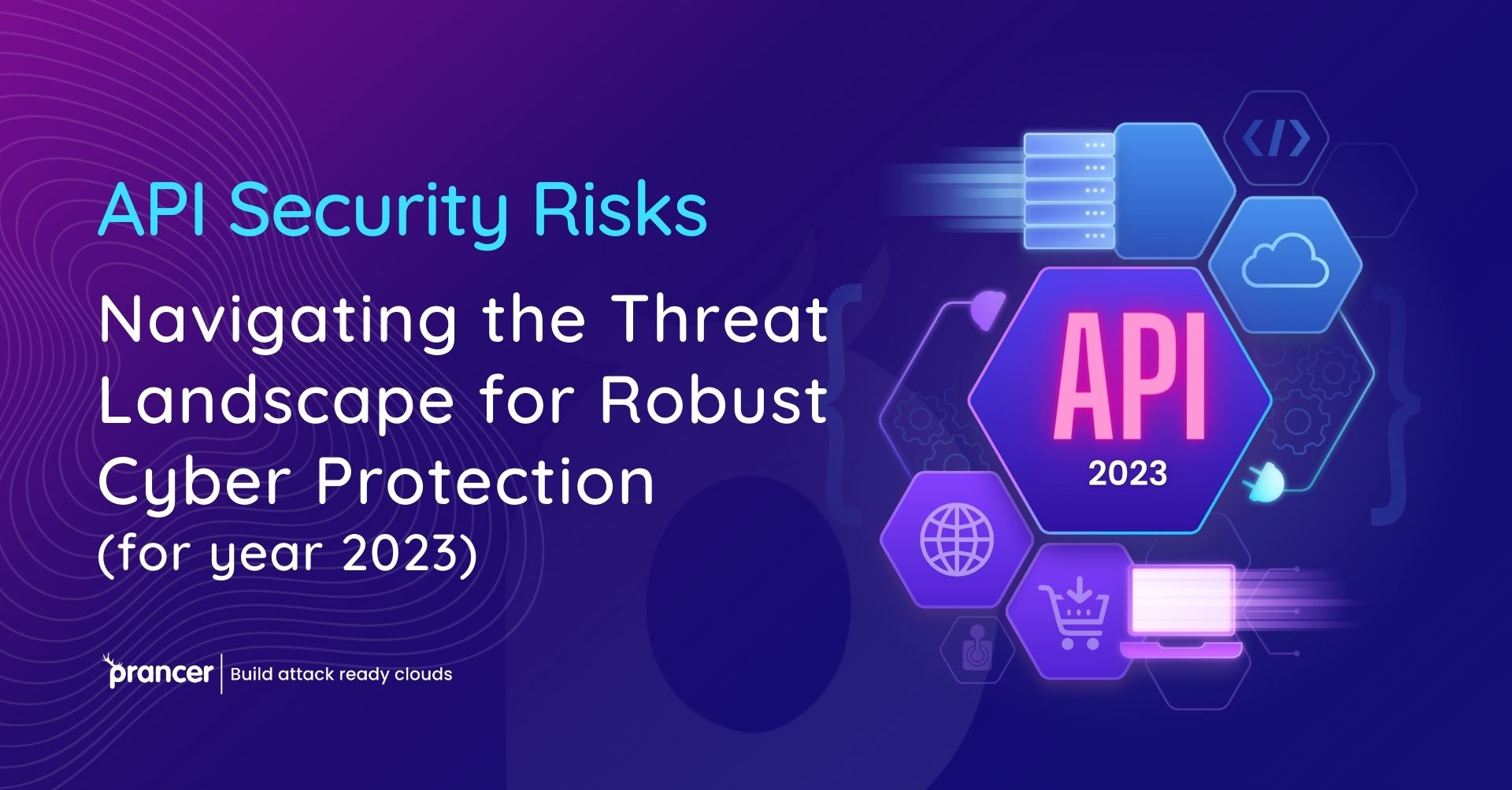 API Security Risks

Navigating the Threat Landscape for Robust Cyber Protection
(for year 2023)

prancer | Build attack ready clouds

</>

API
2023